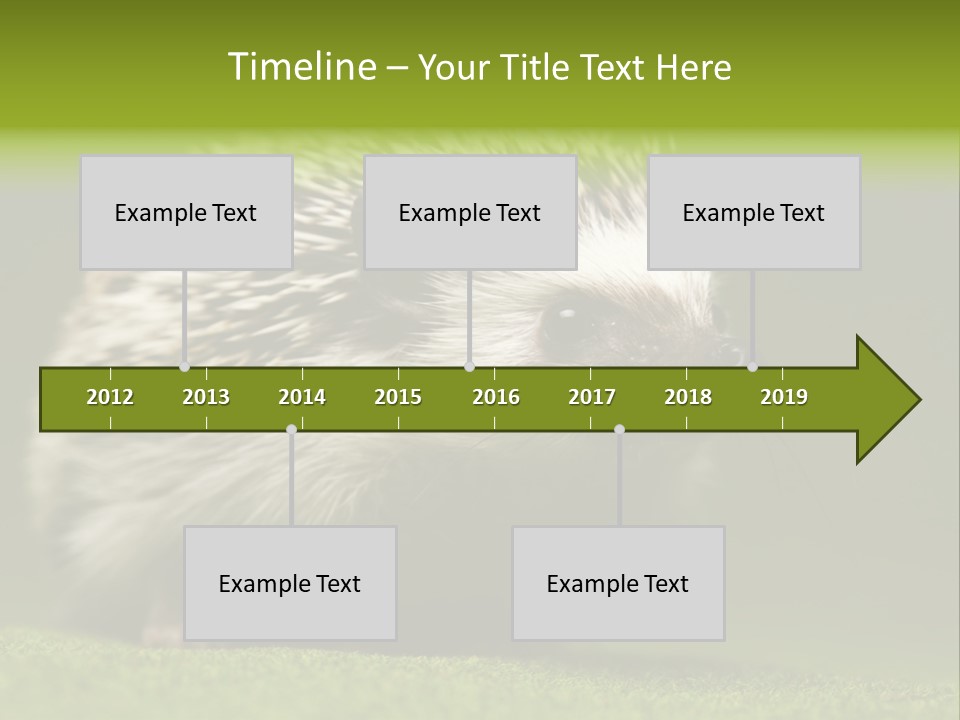 Timeline – Your Title Text Here

Example Text

Example Text

Example Text

2012 2013 2014 2015 2016 2017 2018 2019

Example Text

Example Text